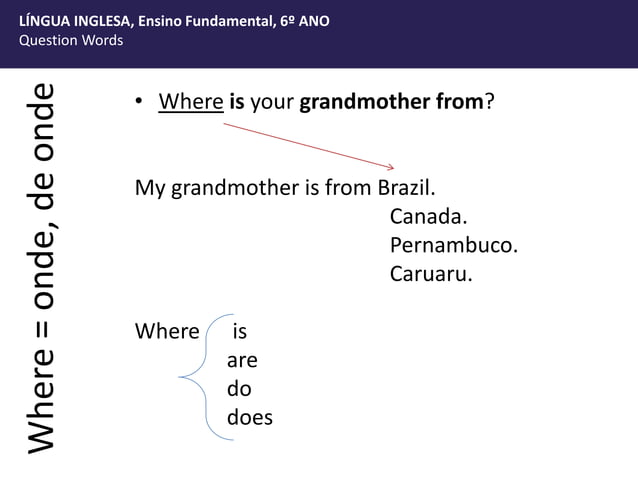 LÍNGUA INGLESA, Ensino Fundamental, 6º ANO
Question Words

Where = onde, de onde

• Where is your grandmother from?

My grandmother is from Brazil.
Canada.
Pernambuco.
Caruaru.

Where
is
are
do
does